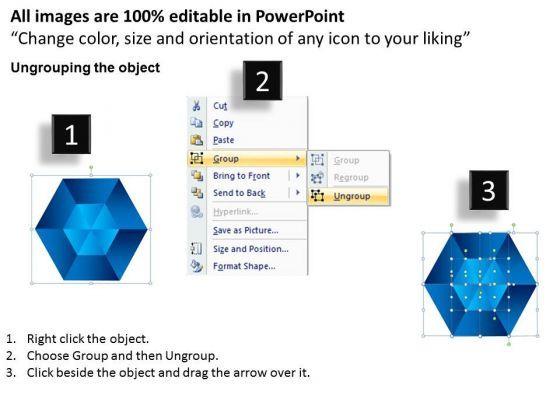 All images are 100% editable in PowerPoint
“Change color, size and orientation of any icon to your liking”

Ungrouping the object

1

2

Cut
Copy
Paste
Group
Bring to Front
Send to Back
Hyperlink...
Save as Picture...
Size and Position...
Format Shape...

Group
Regroup
Ungroup

3

1. Right click the object.
2. Choose Group and then Ungroup.
3. Click beside the object and drag the arrow over it.